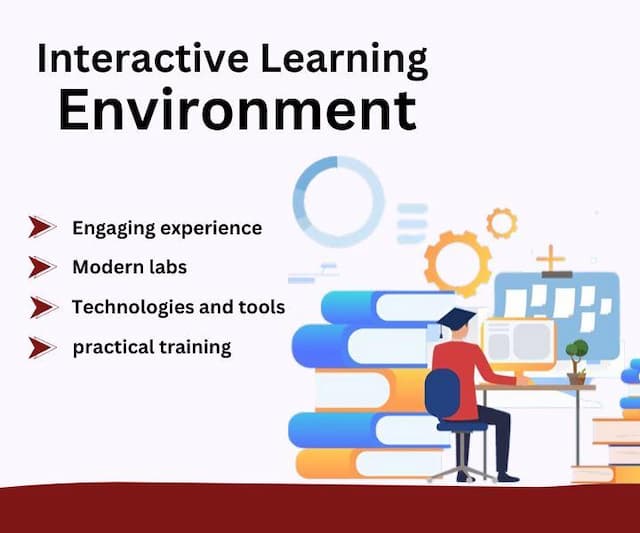 Interactive Learning
Environment

Engaging experience
Modern labs
Technologies and tools
practical training